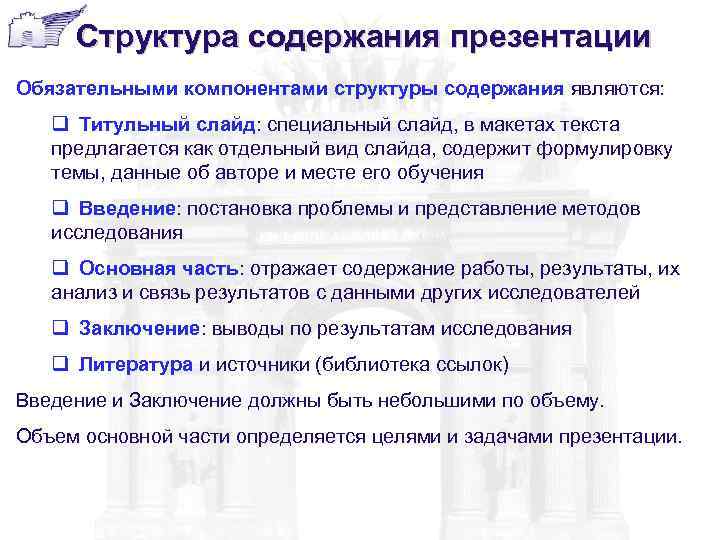 Структура содержания презентации

Обязательными компонентами структуры содержания являются:

❑ Титульный слайд: специальный слайд, в макетах текста предлагается как отдельный вид слайда, содержит формулировку темы, данные об авторе и месте его обучения

❑ Введение: постановка проблемы и представление методов исследования

❑ Основная часть: отражает содержание работы, результаты, их анализ и связь результатов с данными других исследователей

❑ Заключение: выводы по результатам исследования

❑ Литература и источники (библиотека ссылок)

Введение и Заключение должны быть небольшими по объему.

Объем основной части определяется целями и задачами презентации.